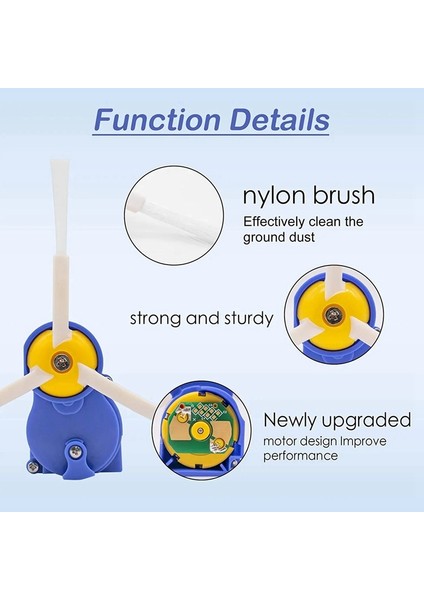 Function Details

nylon brush
Effectively clean the ground dust

strong and sturdy

Newly upgraded
motor design Improve performance